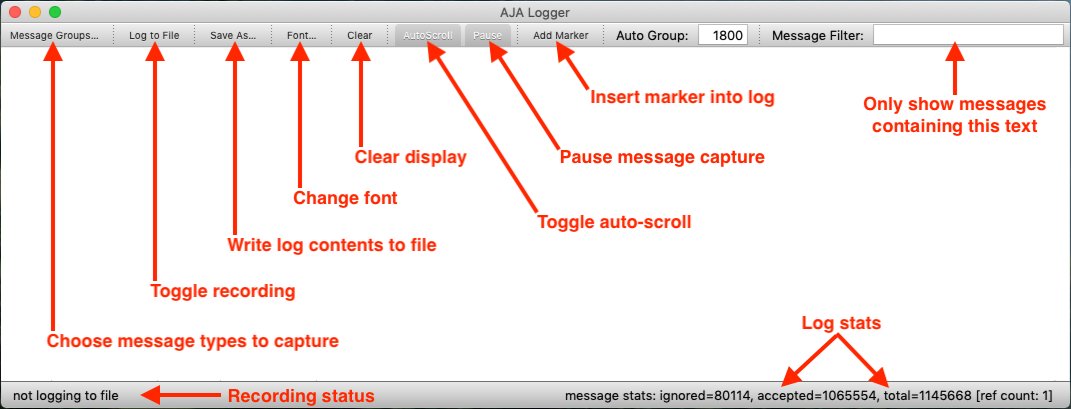 AJA Logger

Message Groups... Log to File Save As... Font... Clear AutoScroll Pause Add Marker Auto Group: 1800 Message Filter:

Insert marker into log

Only show messages containing this text

Clear display

Pause message capture

Change font

Toggle auto-scroll

Write log contents to file

Toggle recording

Choose message types to capture

Log stats

not logging to file

Recording status

message stats: ignored=80114, accepted=1065554, total=1145668 [ref count: 1]